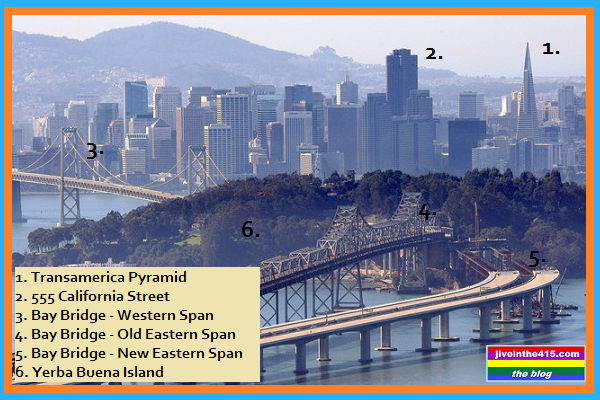 2.

1.

3.

4.

6.

5.

1. Transamerica Pyramid
2. 555 California Street
3. Bay Bridge - Western Span
4. Bay Bridge - Old Eastern Span
5. Bay Bridge - New Eastern Span
6. Yerba Buena Island

jiveinthe415.com
the blog